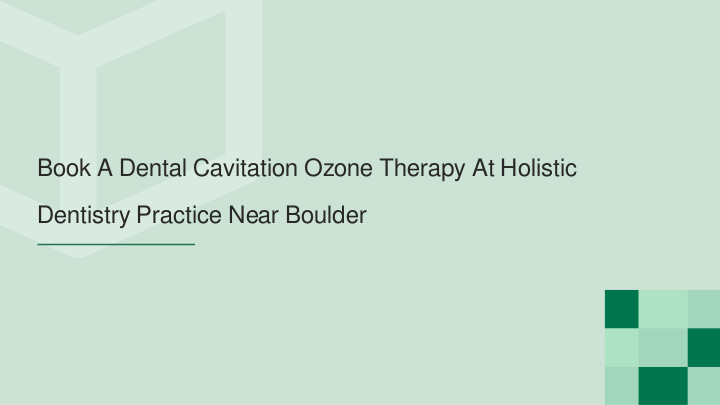 Book A Dental Cavitation Ozone Therapy At Holistic Dentistry Practice Near Boulder